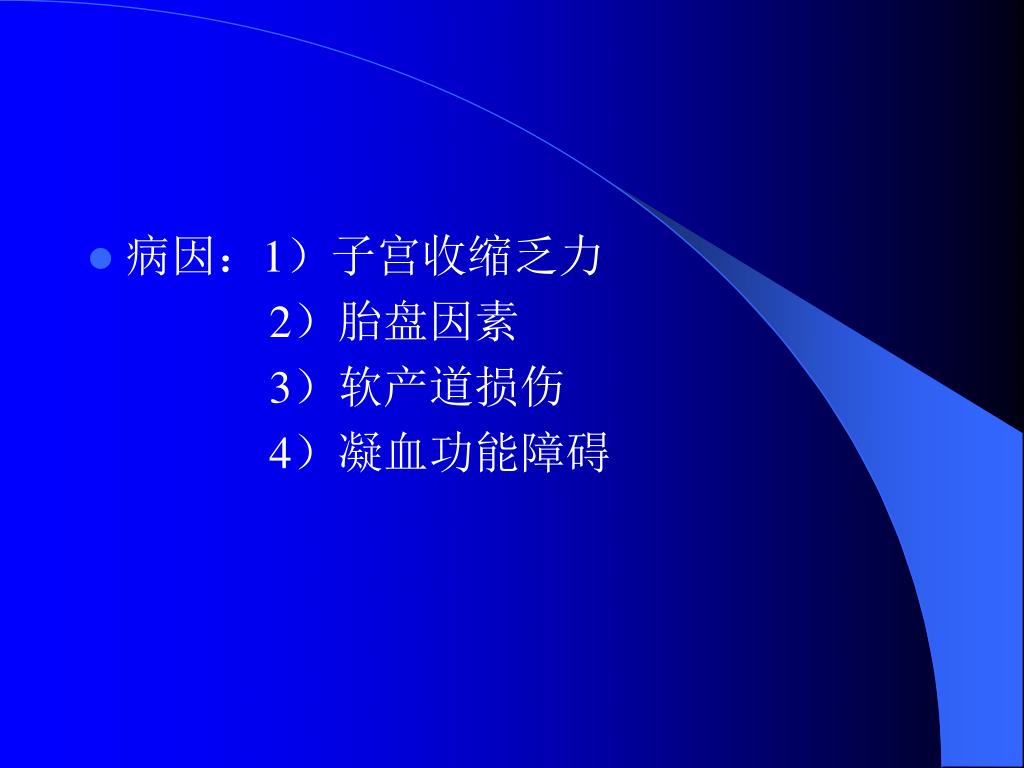 病因：1）子宫收缩乏力
2）胎盘因素
3）软产道损伤
4）凝血功能障碍